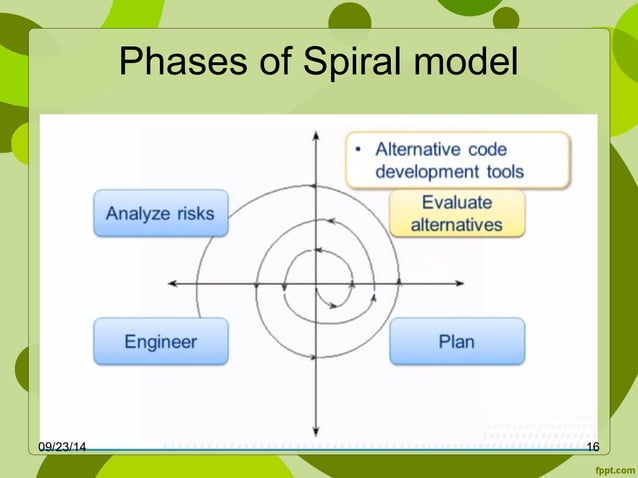 Phases of Spiral model

• Alternative code development tools

Analyze risks

Evaluate alternatives

Engineer

Plan

09/23/14

16

fppt.com